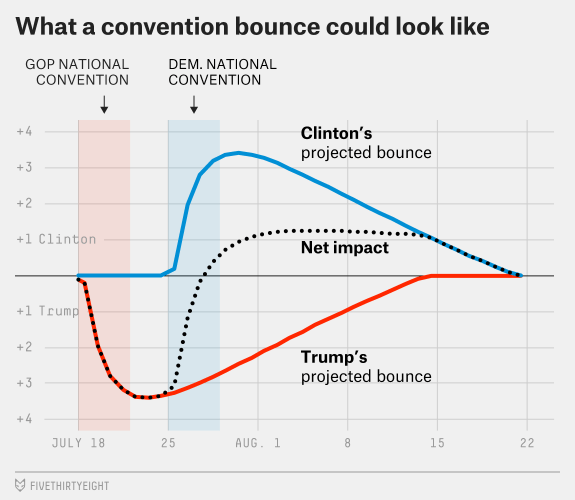 What a convention bounce could look like

GOP NATIONAL CONVENTION

DEM. NATIONAL CONVENTION

+4
+3
+2
+1 Clinton
+1 Trump
+2
+3
+4

Clinton's projected bounce

Net impact

Trump's projected bounce

JULY 18
25
AUG. 1
8
15
22

FIVETHIRTYEIGHT